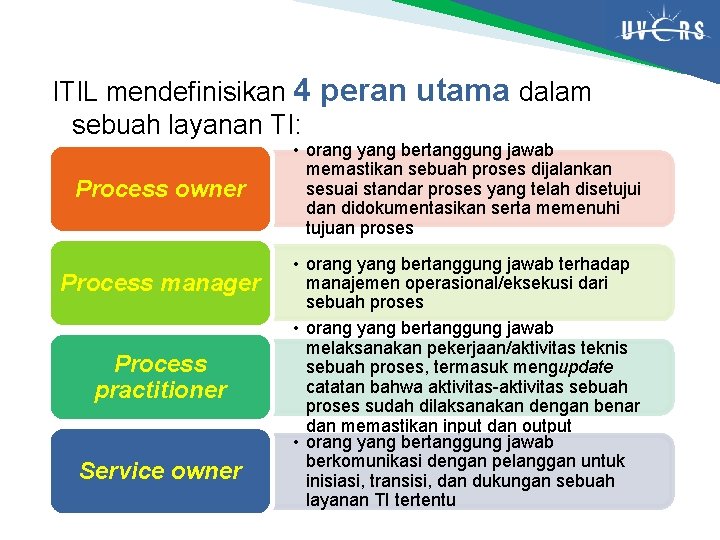 UVERS

ITIL mendefinisikan 4 peran utama dalam sebuah layanan TI:

Process owner

• orang yang bertanggung jawab memastikan sebuah proses dijalankan sesuai standar proses yang telah disetujui dan didokumentasikan serta memenuhi tujuan proses

Process manager

• orang yang bertanggung jawab terhadap manajemen operasional/eksekusi dari sebuah proses

Process practitioner

• orang yang bertanggung jawab melaksanakan pekerjaan/aktivitas teknis sebuah proses, termasuk mengupdate catatan bahwa aktivitas-aktivitas sebuah proses sudah dilaksanakan dengan benar dan memastikan input dan output

Service owner

• orang yang bertanggung jawab berkomunikasi dengan pelanggan untuk inisiasi, transisi, dan dukungan sebuah layanan TI tertentu